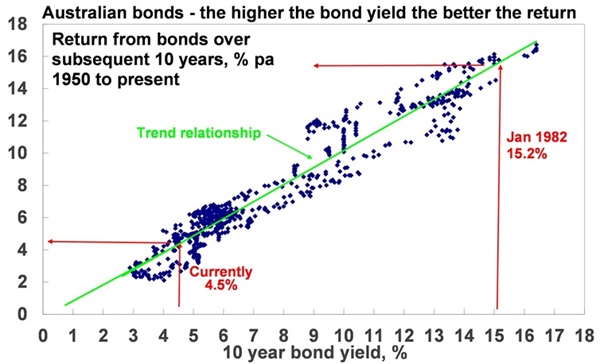 Australian bonds - the higher the bond yield the better the return

Return from bonds over subsequent 10 years, % pa 1950 to present

Trend relationship

Jan 1982
15.2%

Currently
4.5%

18
16
14
12
10
8
6
4
2
0

0 1 2 3 4 5 6 7 8 9 10 11 12 13 14 15 16 17 18

10 year bond yield, %